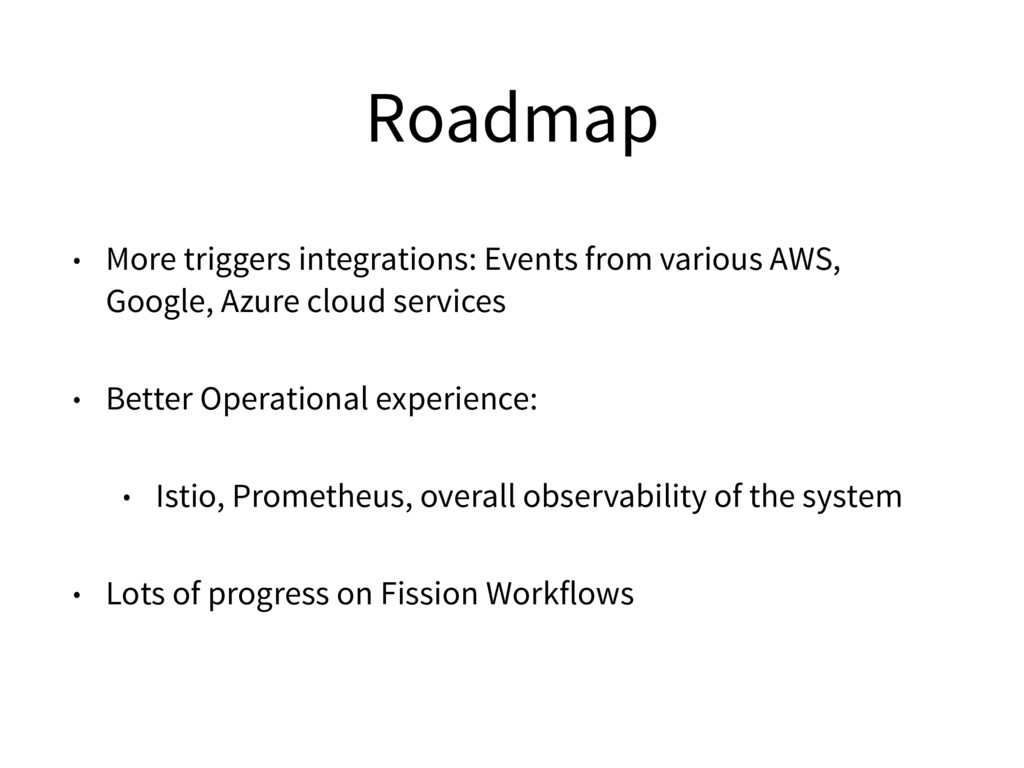 Roadmap

• More triggers integrations: Events from various AWS, Google, Azure cloud services

• Better Operational experience:

• Istio, Prometheus, overall observability of the system

• Lots of progress on Fission Workflows